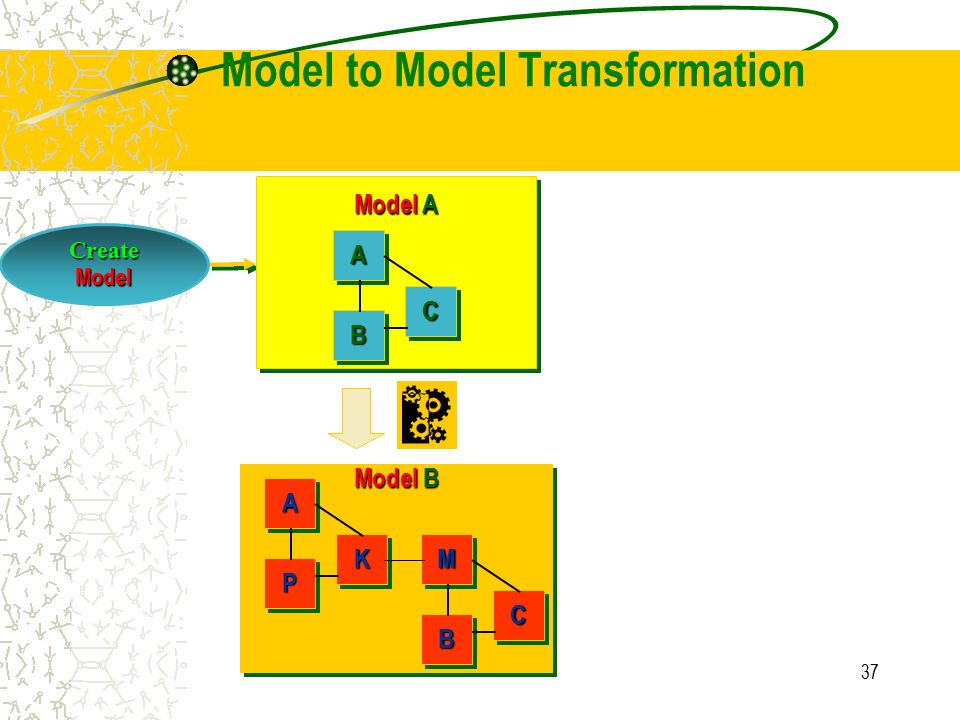 Model to Model Transformation

Create Model

Model A

A

C

B

Model B

A

K

M

P

C

B

37